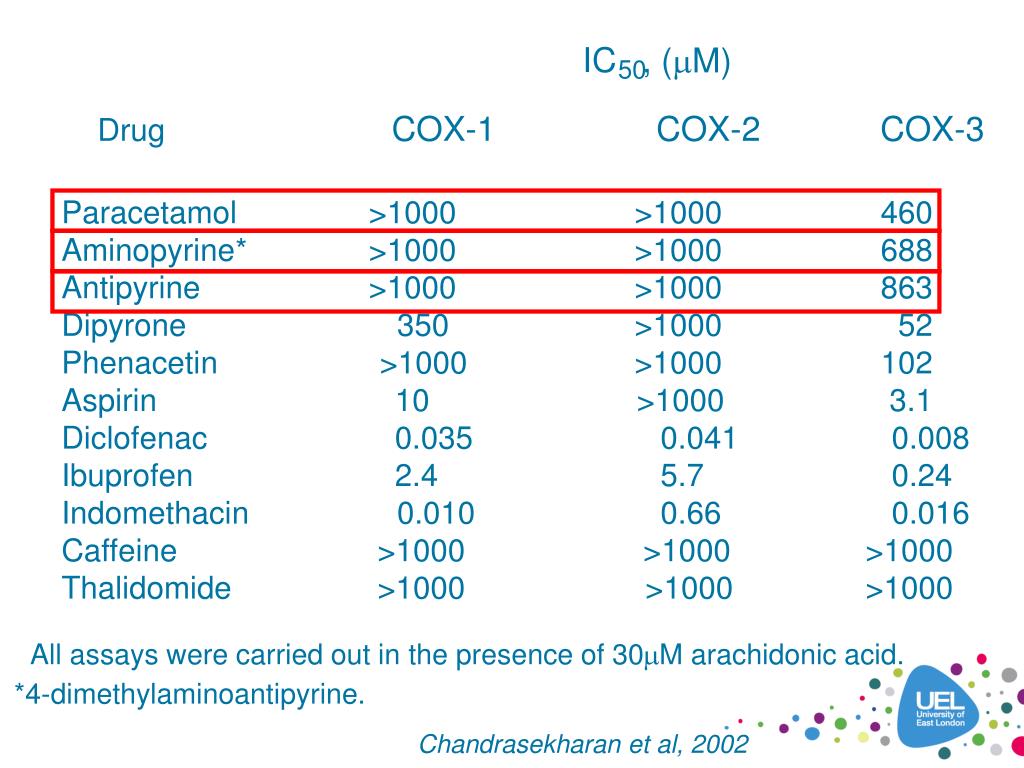 $IC_{50}$, ($\mu$M)

| Drug | COX-1 | COX-2 | COX-3 |
|---|---|---|---|
| Paracetamol | >1000 | >1000 | 460 |
| Aminopyrine* | >1000 | >1000 | 688 |
| Antipyrine | >1000 | >1000 | 863 |
| Dipyrone | 350 | >1000 | 52 |
| Phenacetin | >1000 | >1000 | 102 |
| Aspirin | 10 | >1000 | 3.1 |
| Diclofenac | 0.035 | 0.041 | 0.008 |
| Ibuprofen | 2.4 | 5.7 | 0.24 |
| Indomethacin | 0.010 | 0.66 | 0.016 |
| Caffeine | >1000 | >1000 | >1000 |
| Thalidomide | >1000 | >1000 | >1000 |

All assays were carried out in the presence of 30$\mu$M arachidonic acid.
*4-dimethylaminoantipyrine.

Chandrasekharan et al, 2002

UEL University of East London